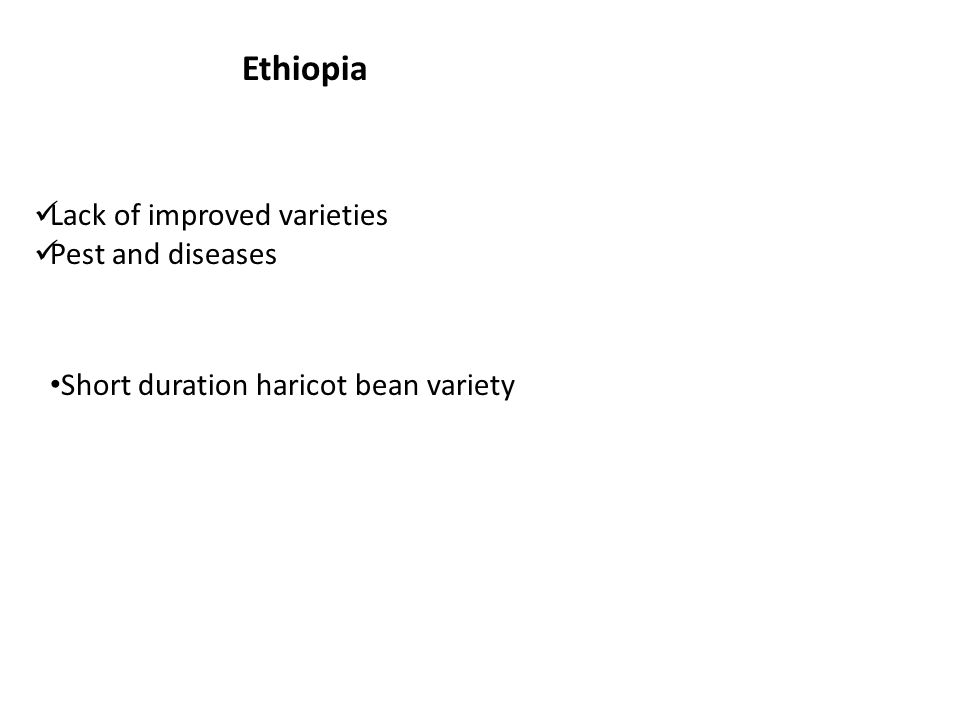 Ethiopia

✓Lack of improved varieties
✓Pest and diseases

•Short duration haricot bean variety